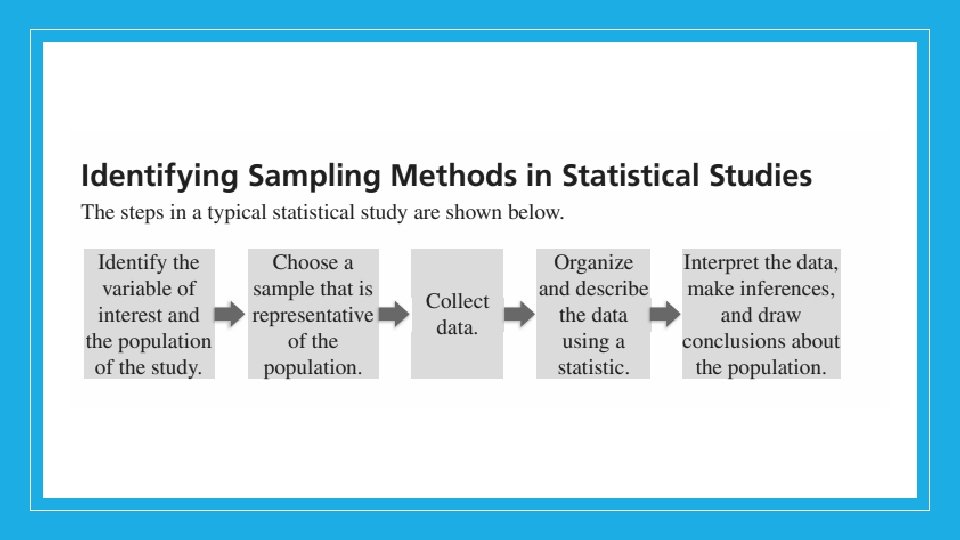 Identifying Sampling Methods in Statistical Studies

The steps in a typical statistical study are shown below.

Identify the variable of interest and the population of the study.

Choose a sample that is representative of the population.

Collect data.

Organize and describe the data using a statistic.

Interpret the data, make inferences, and draw conclusions about the population.